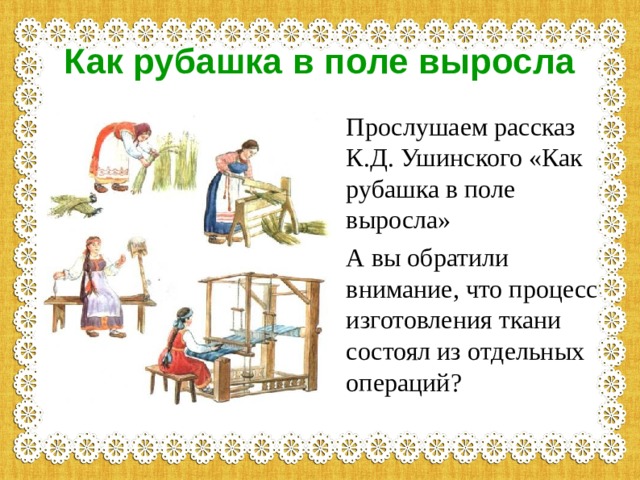 Как рубашка в поле выросла

Прослушаем рассказ К.Д. Ушинского «Как рубашка в поле выросла»

А вы обратили внимание, что процесс изготовления ткани состоял из отдельных операций?